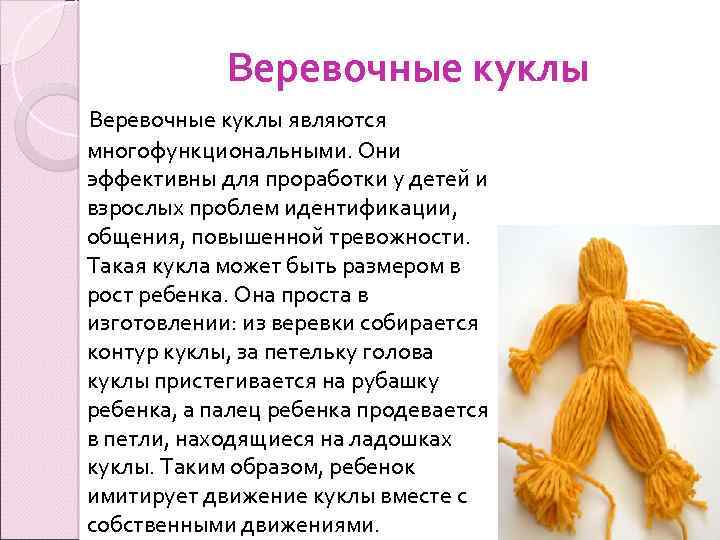 Веревочные куклы

Веревочные куклы являются многофункциональными. Они эффективны для проработки у детей и взрослых проблем идентификации, общения, повышенной тревожности. Такая кукла может быть размером в рост ребенка. Она проста в изготовлении: из веревки собирается контур куклы, за петельку голова куклы пристегивается на рубашку ребенка, а палец ребенка продевается в петли, находящиеся на ладошках куклы. Таким образом, ребенок имитирует движение куклы вместе с собственными движениями.